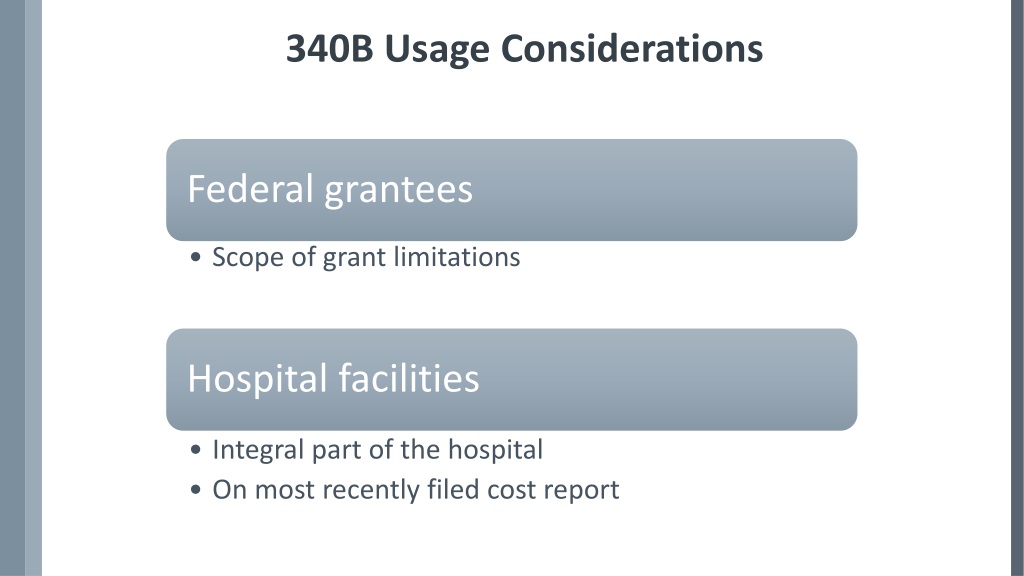 340B Usage Considerations

Federal grantees

• Scope of grant limitations

Hospital facilities

• Integral part of the hospital
• On most recently filed cost report